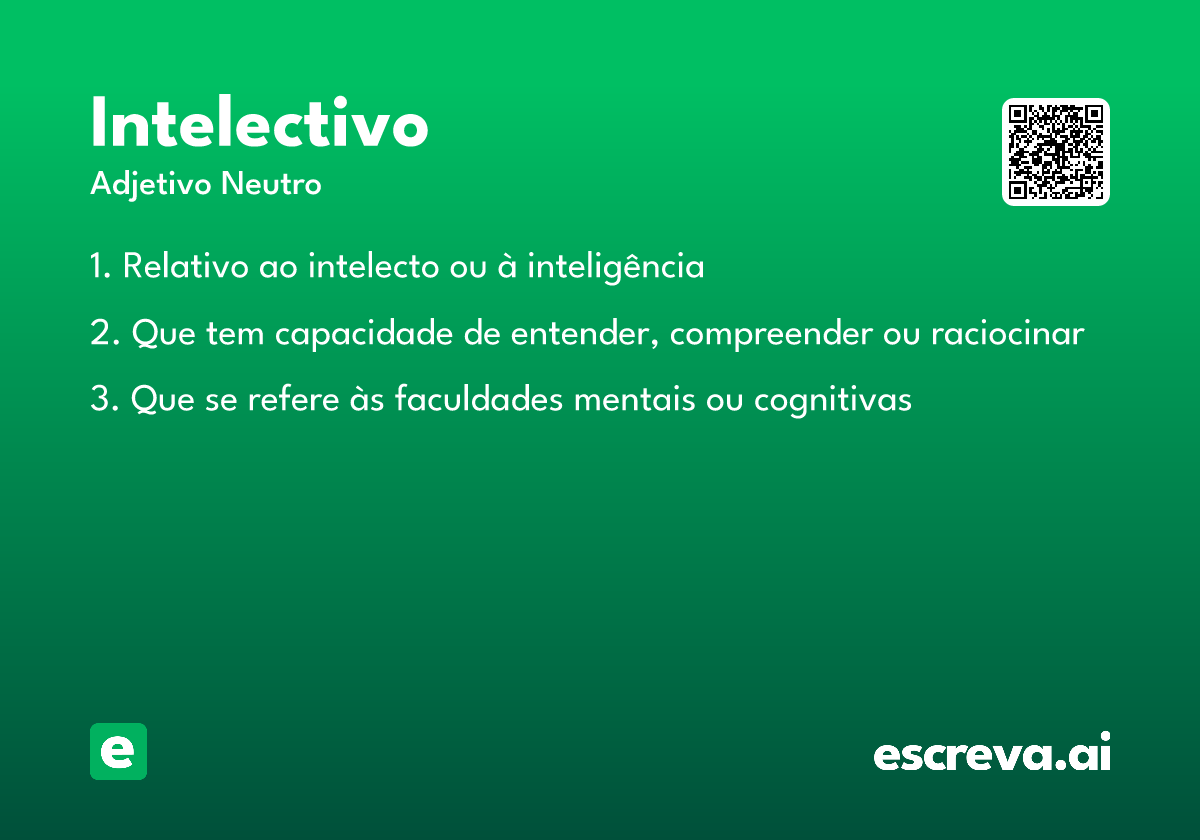 Intelectivo
Adjetivo Neutro

1. Relativo ao intelecto ou à inteligência

2. Que tem capacidade de entender, compreender ou raciocinar

3. Que se refere às faculdades mentais ou cognitivas

e

escreva.ai